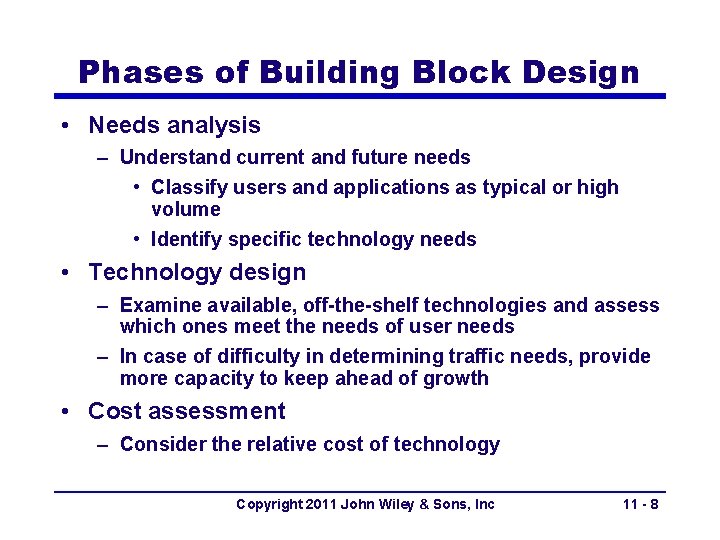 Phases of Building Block Design

• Needs analysis
– Understand current and future needs
• Classify users and applications as typical or high volume
• Identify specific technology needs

• Technology design
– Examine available, off-the-shelf technologies and assess which ones meet the needs of user needs
– In case of difficulty in determining traffic needs, provide more capacity to keep ahead of growth

• Cost assessment
– Consider the relative cost of technology

Copyright 2011 John Wiley & Sons, Inc

11 - 8